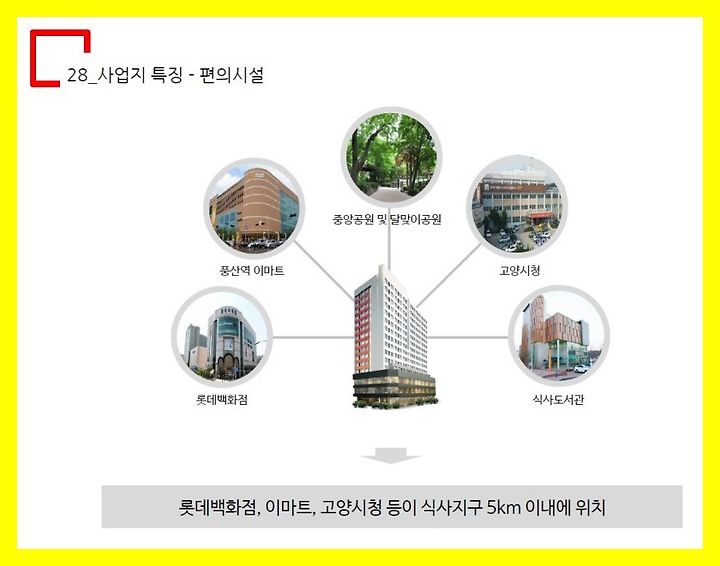 28_사업지 특징 - 편의시설

중앙공원 및 달맞이공원

풍산역 이마트

고양시청

롯데백화점

식사도서관

롯데백화점, 이마트, 고양시청 등이 식사지구 5km 이내에 위치